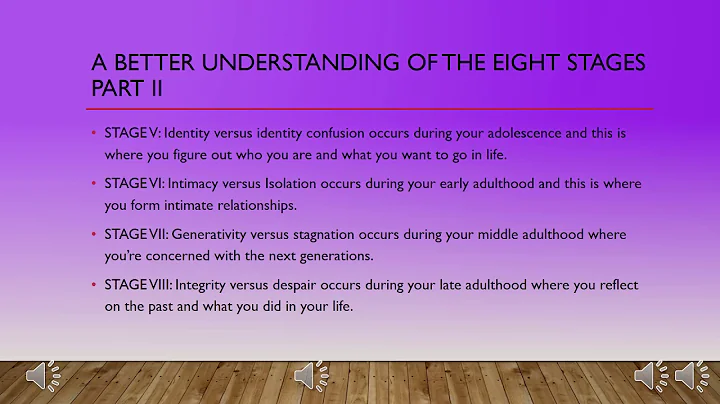 A BETTER UNDERSTANDING OF THE EIGHT STAGES PART II

• STAGE V: Identity versus identity confusion occurs during your adolescence and this is where you figure out who you are and what you want to go in life.

• STAGE VI: Intimacy versus Isolation occurs during your early adulthood and this is where you form intimate relationships.

• STAGE VII: Generativity versus stagnation occurs during your middle adulthood where you're concerned with the next generations.

• STAGE VIII: Integrity versus despair occurs during your late adulthood where you reflect on the past and what you did in your life.